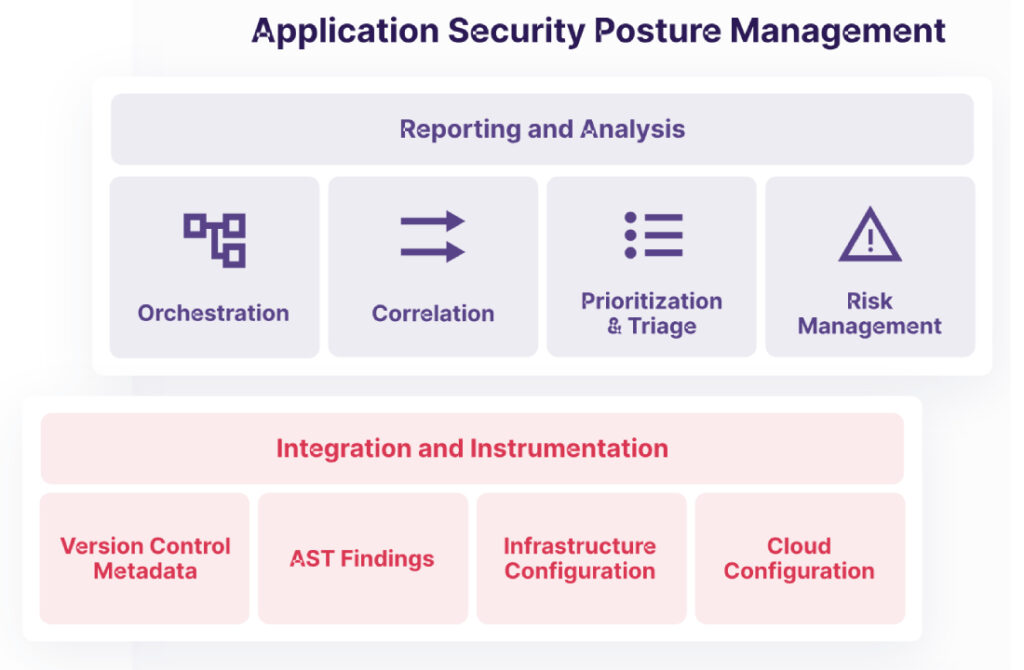 Application Security Posture Management

Reporting and Analysis

Orchestration

Correlation

Prioritization & Triage

Risk Management

Integration and Instrumentation

Version Control Metadata

AST Findings

Infrastructure Configuration

Cloud Configuration